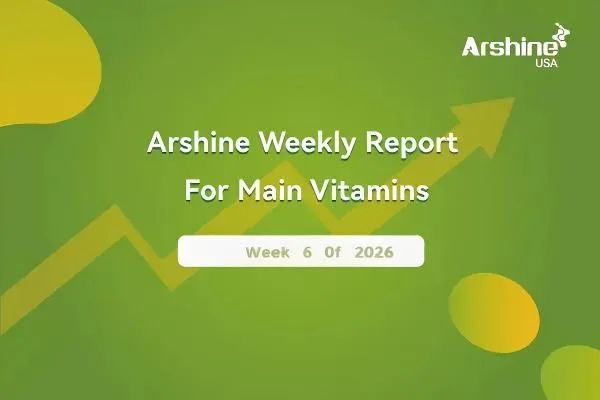 Arshine
USA

Arshine Weekly Report
For Main Vitamins

Week 6 Of 2026